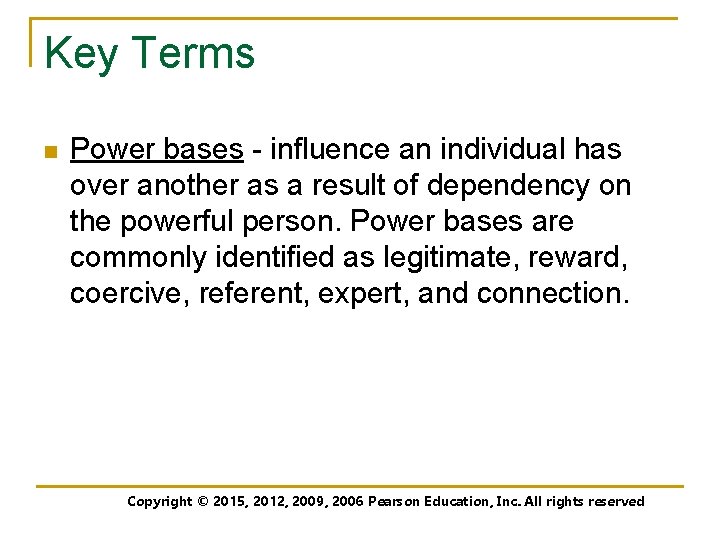 Key Terms

Power bases - influence an individual has over another as a result of dependency on the powerful person. Power bases are commonly identified as legitimate, reward, coercive, referent, expert, and connection.

Copyright © 2015, 2012, 2009, 2006 Pearson Education, Inc. All rights reserved